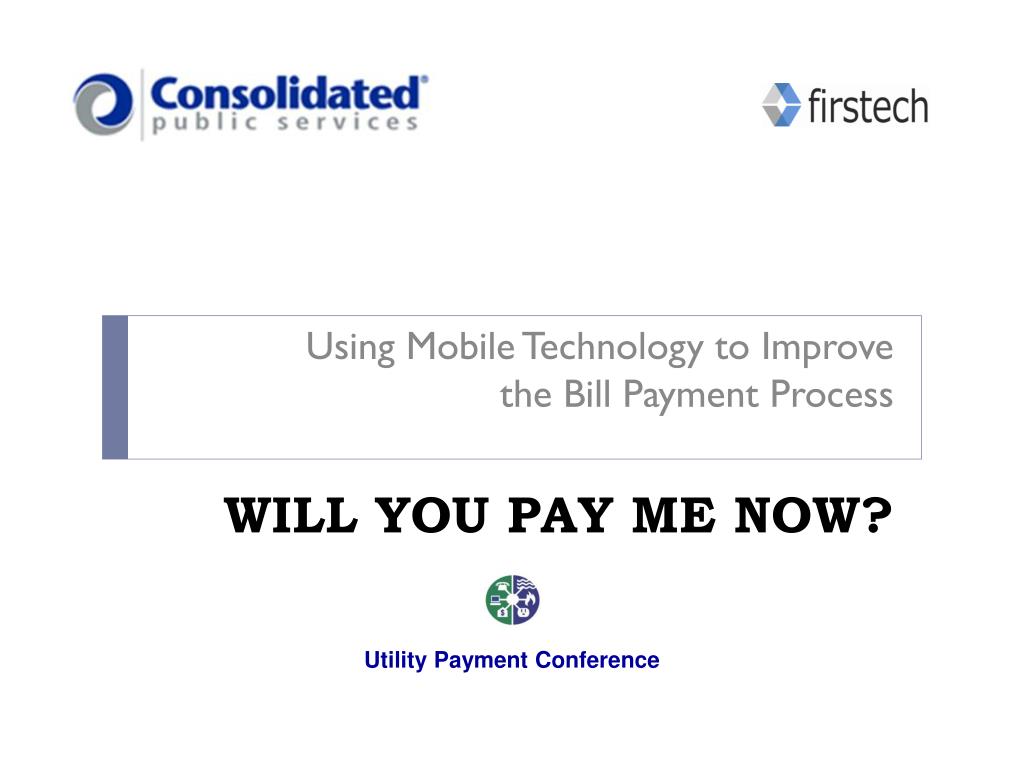 Consolidated®
public services

firstech

Using Mobile Technology to Improve the Bill Payment Process

WILL YOU PAY ME NOW?

Utility Payment Conference